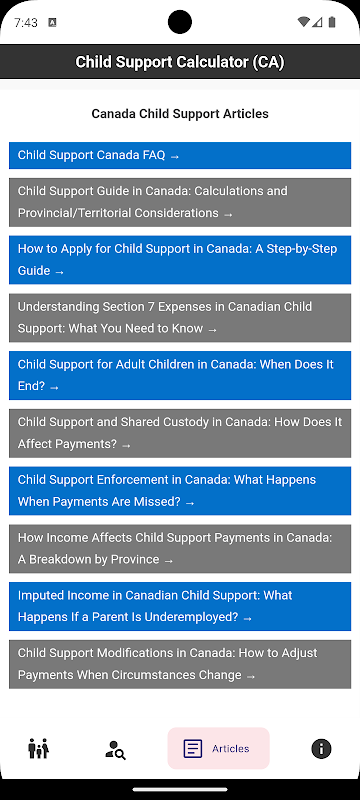 7:43

Child Support Calculator (CA)

Canada Child Support Articles

Child Support Canada FAQ →

Child Support Guide in Canada: Calculations and Provincial/Territorial Considerations →

How to Apply for Child Support in Canada: A Step-by-Step Guide →

Understanding Section 7 Expenses in Canadian Child Support: What You Need to Know →

Child Support for Adult Children in Canada: When Does It End? →

Child Support and Shared Custody in Canada: How Does It Affect Payments? →

Child Support Enforcement in Canada: What Happens When Payments Are Missed? →

How Income Affects Child Support Payments in Canada: A Breakdown by Province →

Imputed Income in Canadian Child Support: What Happens If a Parent Is Underemployed? →

Child Support Modifications in Canada: How to Adjust Payments When Circumstances Change →

Articles